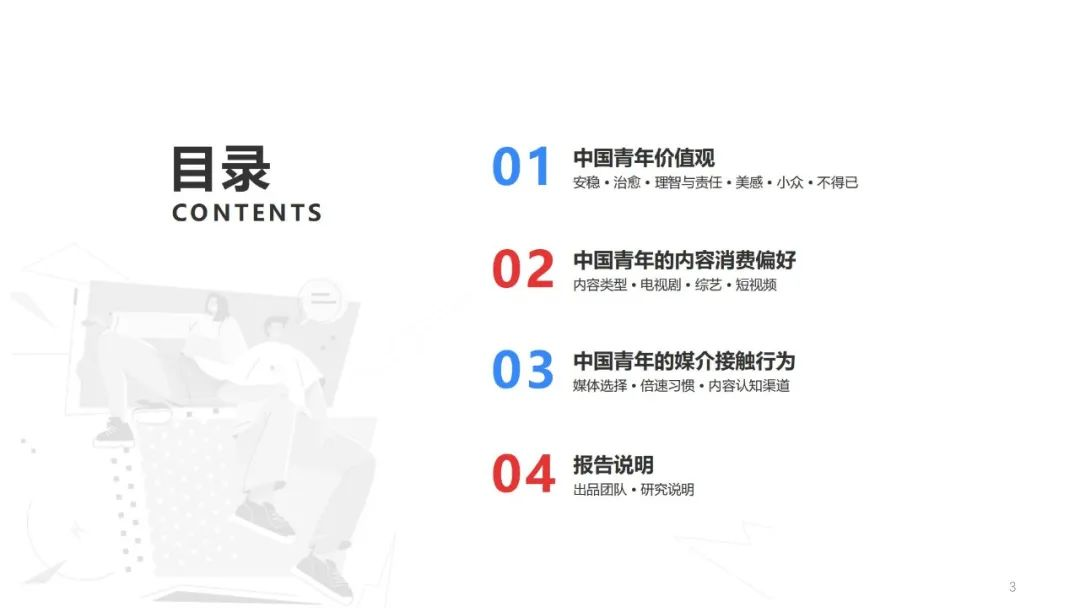 目录
CONTENTS

01 中国青年价值观
安稳 • 治愈 • 理智与责任 • 美感 • 小众 • 不得已

02 中国青年的内容消费偏好
内容类型 • 电视剧 • 综艺 • 短视频

03 中国青年的媒介接触行为
媒体选择 • 倍速习惯 • 内容认知渠道

04 报告说明
出品团队 • 研究说明

3